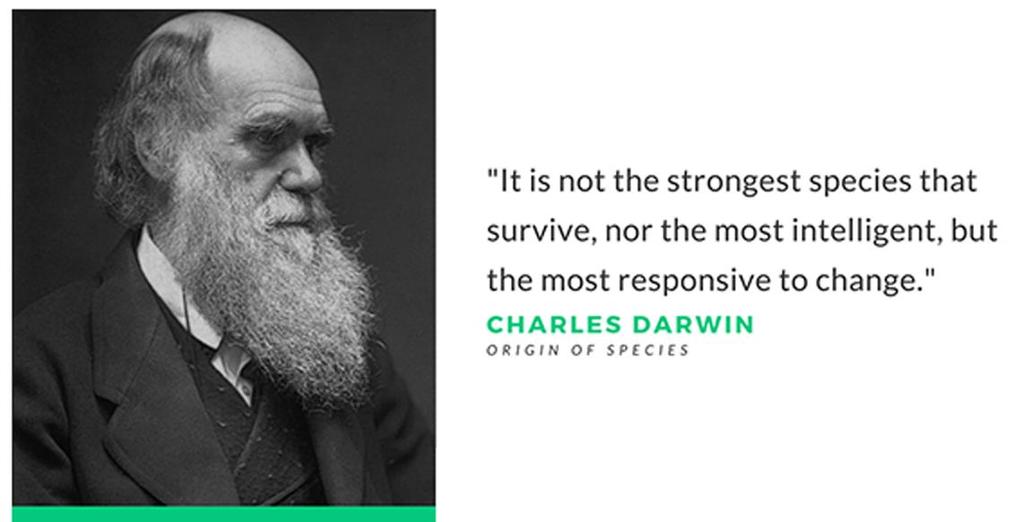 "It is not the strongest species that survive, nor the most intelligent, but the most responsive to change."

CHARLES DARWIN
ORIGIN OF SPECIES